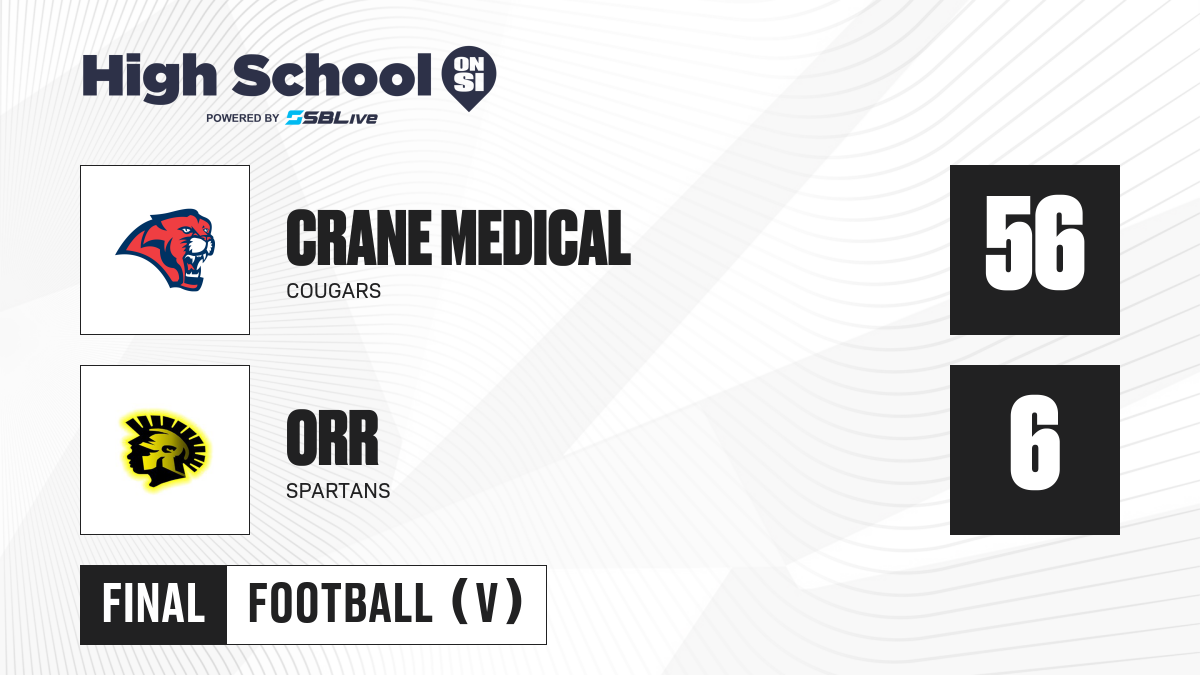 High School ON SI
POWERED BY SBLive

CRANE MEDICAL
COUGARS
56

ORR
SPARTANS
6

FINAL
FOOTBALL (V)